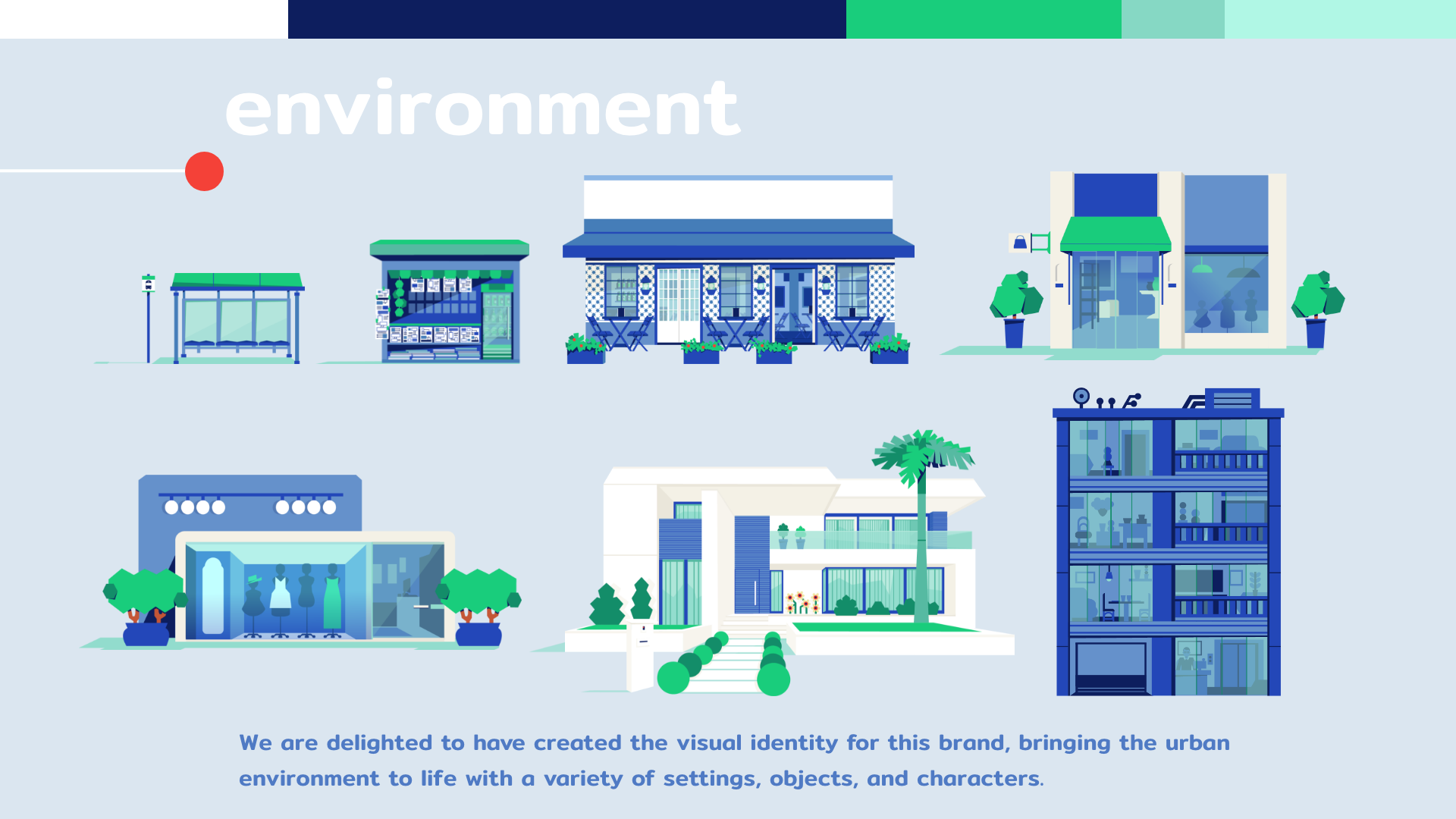 environment

We are delighted to have created the visual identity for this brand, bringing the urban environment to life with a variety of settings, objects, and characters.